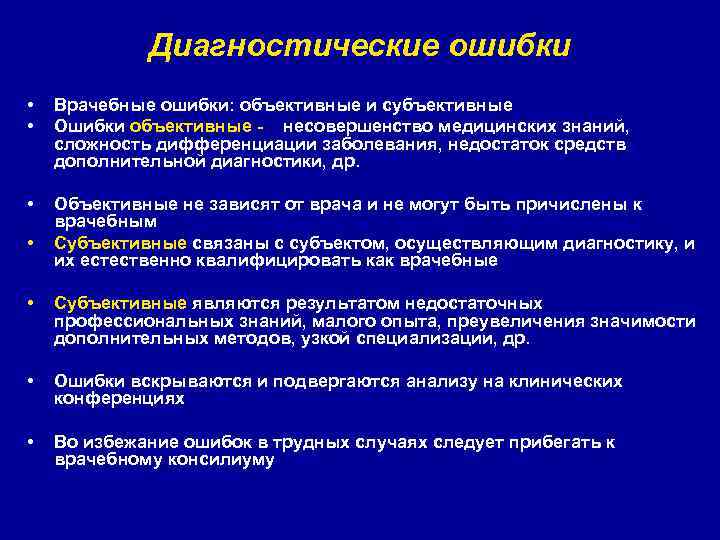 Диагностические ошибки

• Врачебные ошибки: объективные и субъективные
• Ошибки объективные - несовершенство медицинских знаний, сложность дифференциации заболевания, недостаток средств дополнительной диагностики, др.

• Объективные не зависят от врача и не могут быть причислены к врачебным
• Субъективные связаны с субъектом, осуществляющим диагностику, и их естественно квалифицировать как врачебные

• Субъективные являются результатом недостаточных профессиональных знаний, малого опыта, преувеличения значимости дополнительных методов, узкой специализации, др.

• Ошибки вскрываются и подвергаются анализу на клинических конференциях

• Во избежание ошибок в трудных случаях следует прибегать к врачебному консилиуму